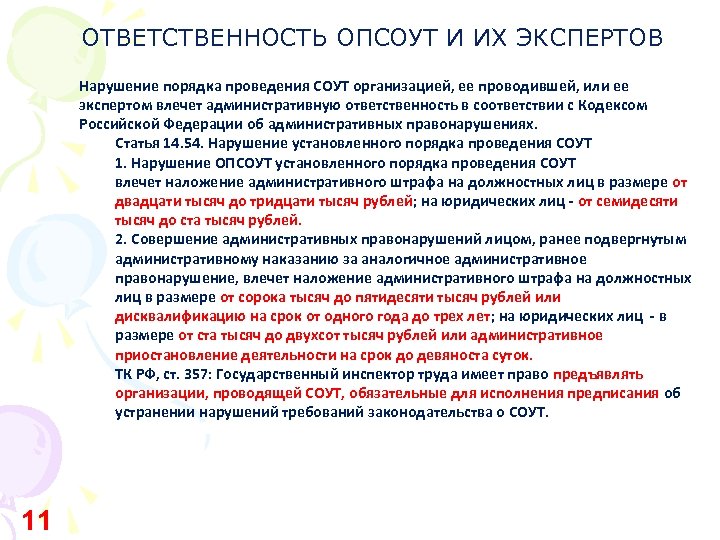 ОТВЕТСТВЕННОСТЬ ОПСОУТ И ИХ ЭКСПЕРТОВ

Нарушение порядка проведения СОУТ организацией, ее проводившей, или ее экспертом влечет административную ответственность в соответствии с Кодексом Российской Федерации об административных правонарушениях.

Статья 14.54. Нарушение установленного порядка проведения СОУТ

1. Нарушение ОПСОУТ установленного порядка проведения СОУТ влечет наложение административного штрафа на должностных лиц в размере от двадцати тысяч до тридцати тысяч рублей; на юридических лиц - от семидесяти тысяч до ста тысяч рублей.

2. Совершение административных правонарушений лицом, ранее подвергнутым административному наказанию за аналогичное административное правонарушение, влечет наложение административного штрафа на должностных лиц в размере от сорока тысяч до пятидесяти тысяч рублей или дисквалификацию на срок от одного года до трех лет; на юридических лиц - в размере от ста тысяч до двухсот тысяч рублей или административное приостановление деятельности на срок до девяноста суток.

ТК РФ, ст. 357: Государственный инспектор труда имеет право предъявлять организации, проводящей СОУТ, обязательные для исполнения предписания об устранении нарушений требований законодательства о СОУТ.

11